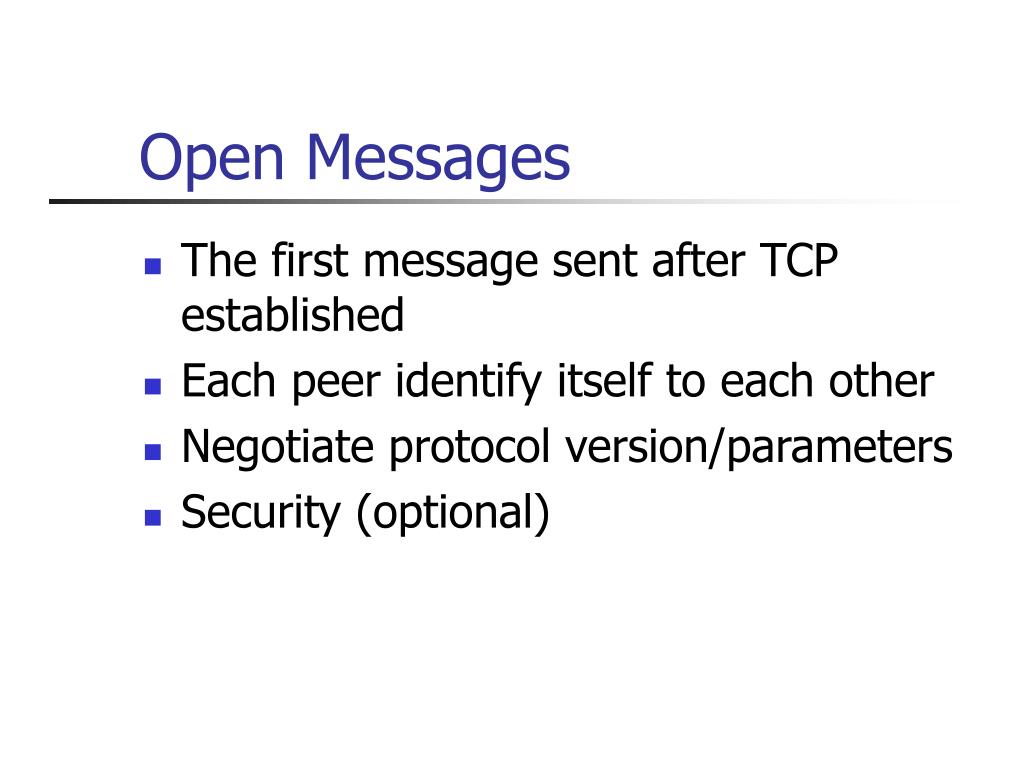 Open Messages

- The first message sent after TCP established
- Each peer identify itself to each other
- Negotiate protocol version/parameters
- Security (optional)